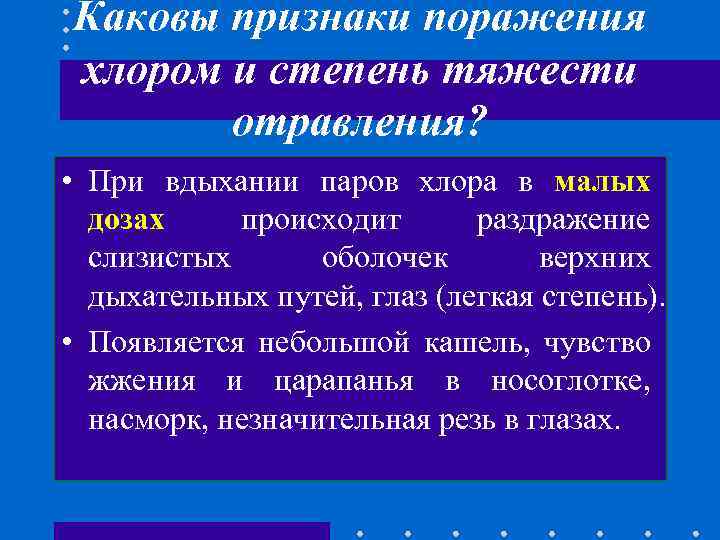 Каковы признаки поражения хлором и степень тяжести отравления?

• При вдыхании паров хлора в малых дозах происходит раздражение слизистых оболочек верхних дыхательных путей, глаз (легкая степень).

• Появляется небольшой кашель, чувство жжения и царапанья в носоглотке, насморк, незначительная резь в глазах.